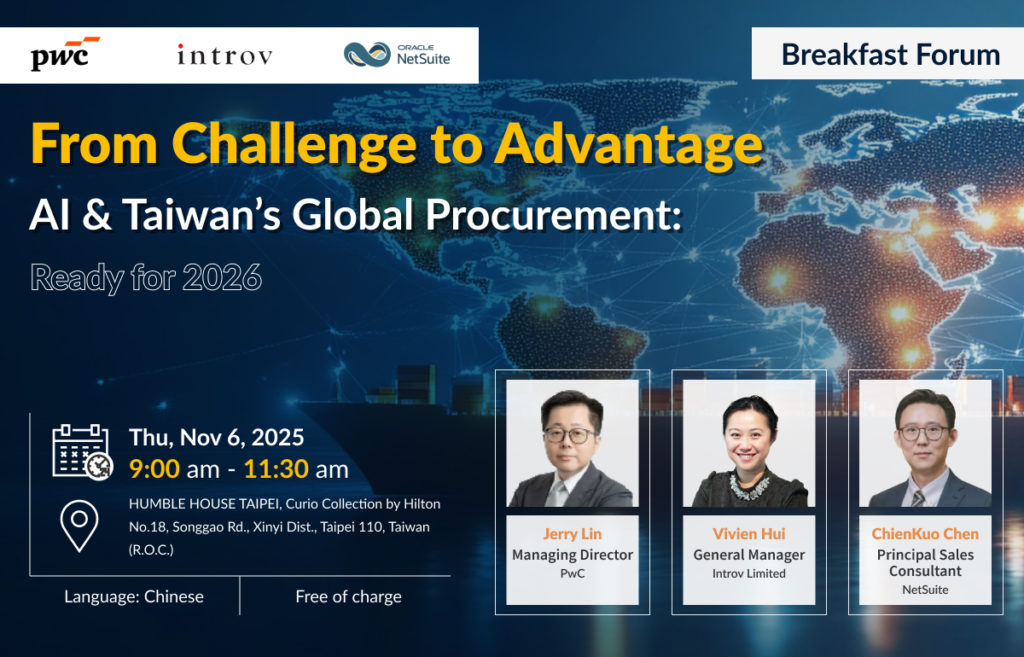 pwc

introv

ORACLE NetSuite

Breakfast Forum

From Challenge to Advantage

AI & Taiwan's Global Procurement:

Ready for 2026

Thu, Nov 6, 2025

9:00 am - 11:30 am

HUMBLE HOUSE TAIPEI, Curio Collection by Hilton No.18, Songgao Rd., Xinyi Dist., Taipei 110, Taiwan (R.O.C.)

Language: Chinese

Free of charge

Jerry Lin
Managing Director
PwC

Vivien Hui
General Manager
Introv Limited

ChienKuo Chen
Principal Sales Consultant
NetSuite